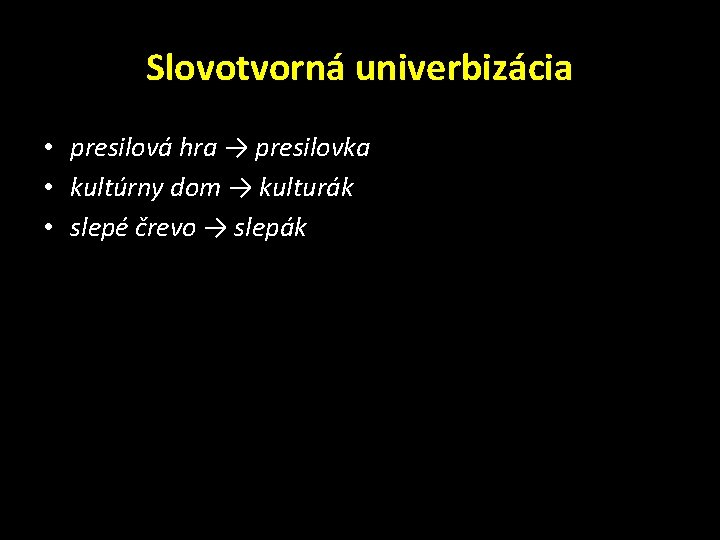 Slovotvorná univerbizácia

• presilová hra → presilovka
• kultúrny dom → kulturák
• slepé črevo → slepák